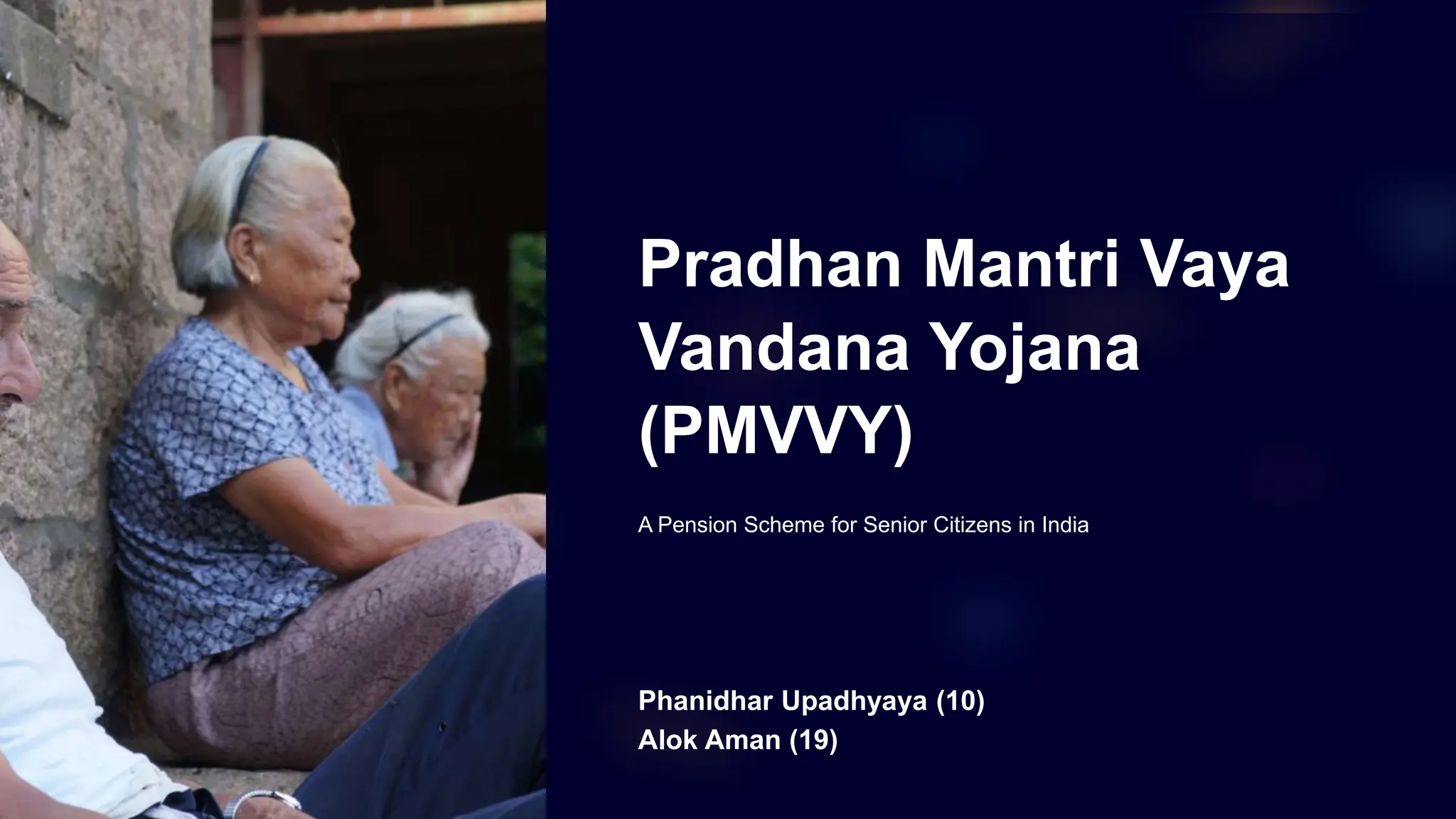 Pradhan Mantri Vaya Vandana Yojana (PMVVY)

A Pension Scheme for Senior Citizens in India

Phanidhar Upadhyaya (10)
Alok Aman (19)